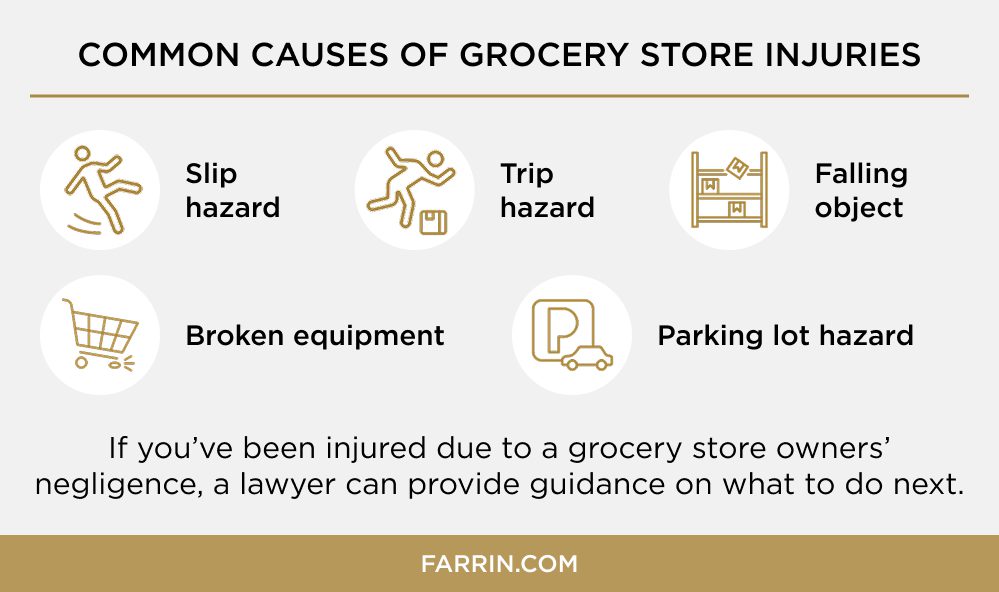 COMMON CAUSES OF GROCERY STORE INJURIES

Slip hazard

Trip hazard

Falling object

Broken equipment

Parking lot hazard

If you've been injured due to a grocery store owners' negligence, a lawyer can provide guidance on what to do next.

FARRIN.COM